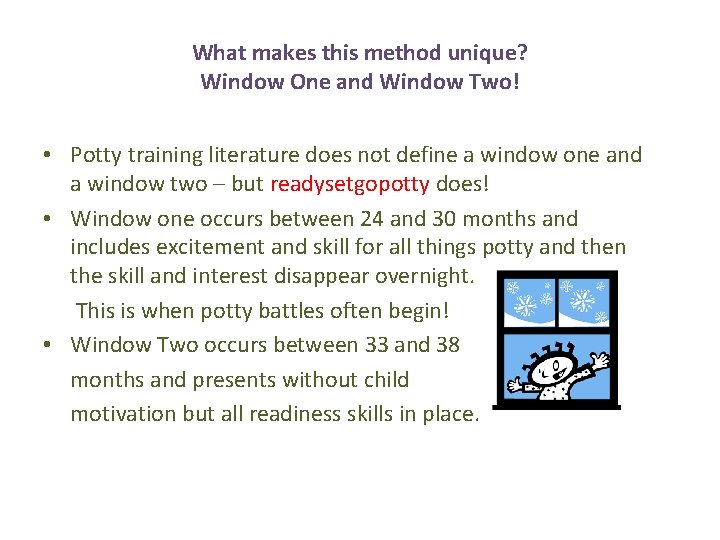 What makes this method unique?
Window One and Window Two!

• Potty training literature does not define a window one and a window two – but readysetgopotty does!
• Window one occurs between 24 and 30 months and includes excitement and skill for all things potty and then the skill and interest disappear overnight.
This is when potty battles often begin!
• Window Two occurs between 33 and 38 months and presents without child motivation but all readiness skills in place.